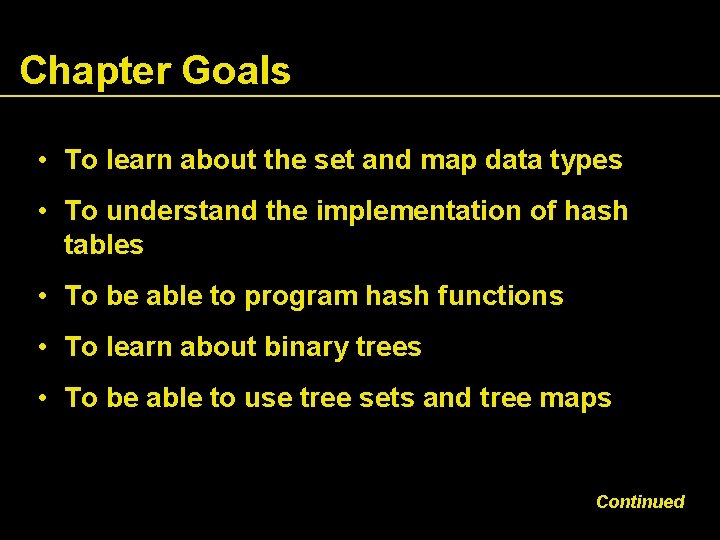 Chapter Goals

• To learn about the set and map data types

• To understand the implementation of hash tables

• To be able to program hash functions

• To learn about binary trees

• To be able to use tree sets and tree maps

Continued